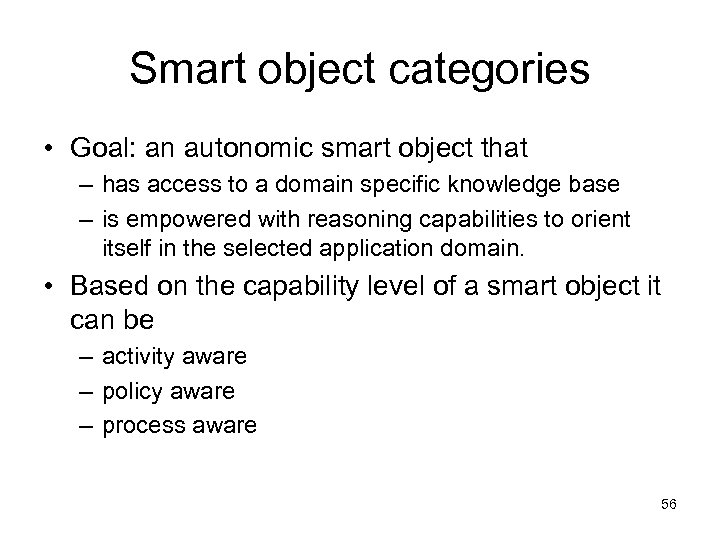 Smart object categories

• Goal: an autonomic smart object that
– has access to a domain specific knowledge base
– is empowered with reasoning capabilities to orient itself in the selected application domain.

• Based on the capability level of a smart object it can be
– activity aware
– policy aware
– process aware

56